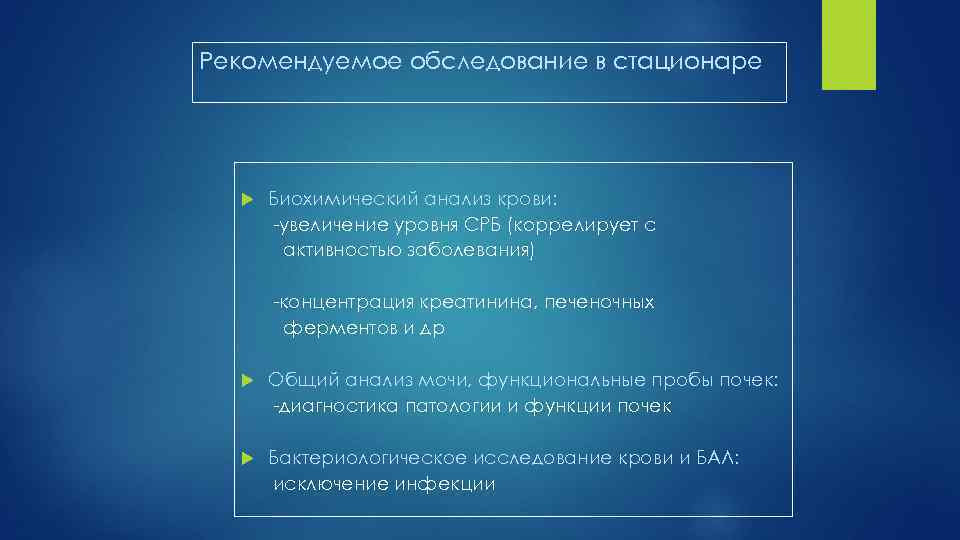 Рекомендуемое обследование в стационаре

Биохимический анализ крови:
-увеличение уровня СРБ (коррелирует с активностью заболевания)

-концентрация креатинина, печеночных ферментов и др

Общий анализ мочи, функциональные пробы почек:
-диагностика патологии и функции почек

Бактериологическое исследование крови и БАЛ:
исключение инфекции